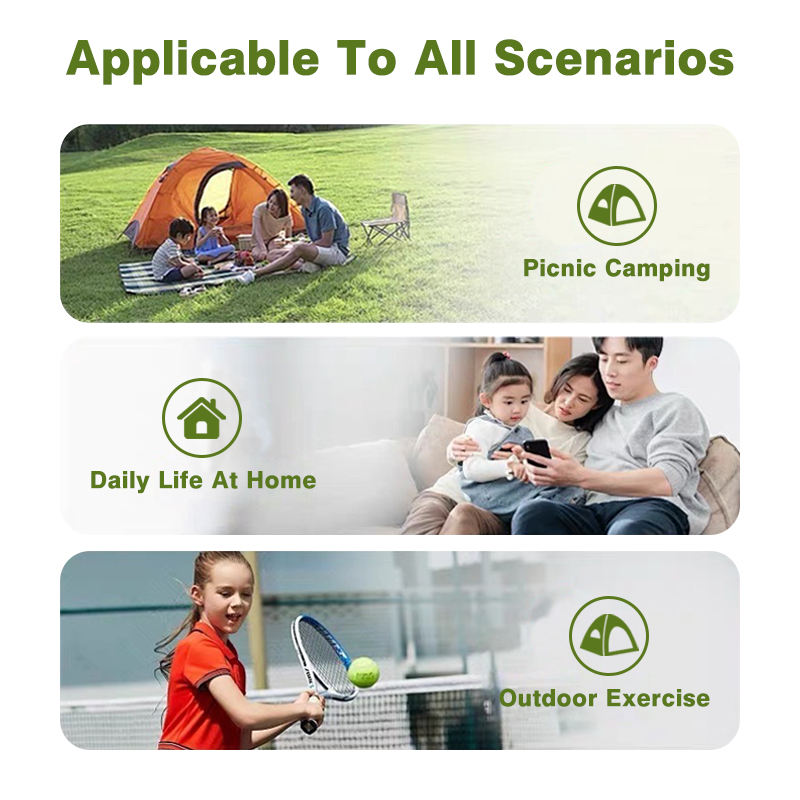 Applicable To All Scenarios

Picnic Camping

Daily Life At Home

Outdoor Exercise